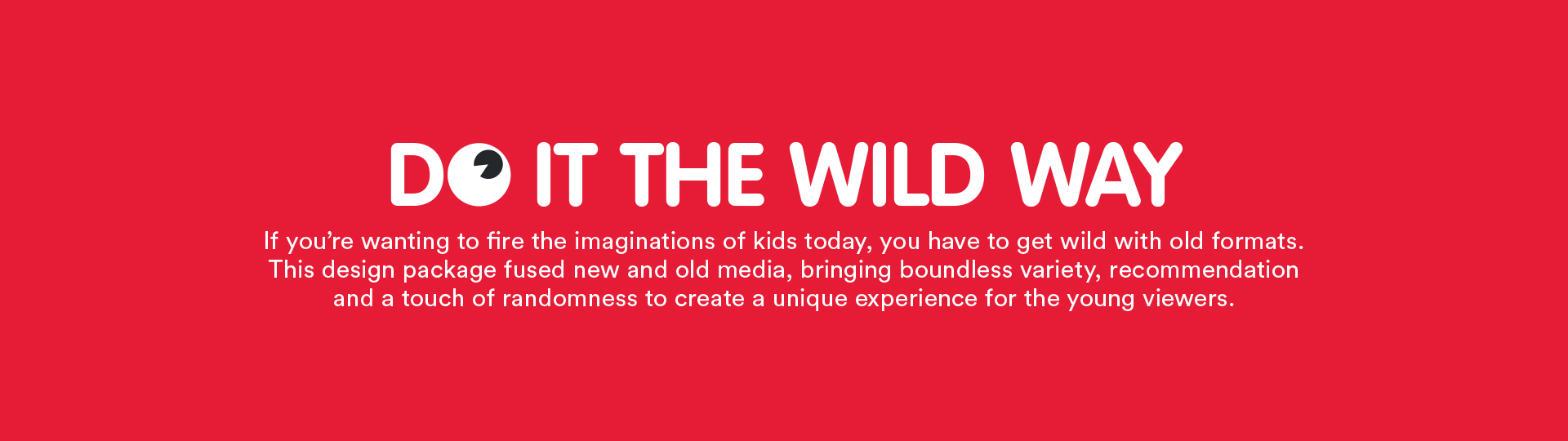 DO IT THE WILD WAY

If you're wanting to fire the imaginations of kids today, you have to get wild with old formats. This design package fused new and old media, bringing boundless variety, recommendation and a touch of randomness to create a unique experience for the young viewers.